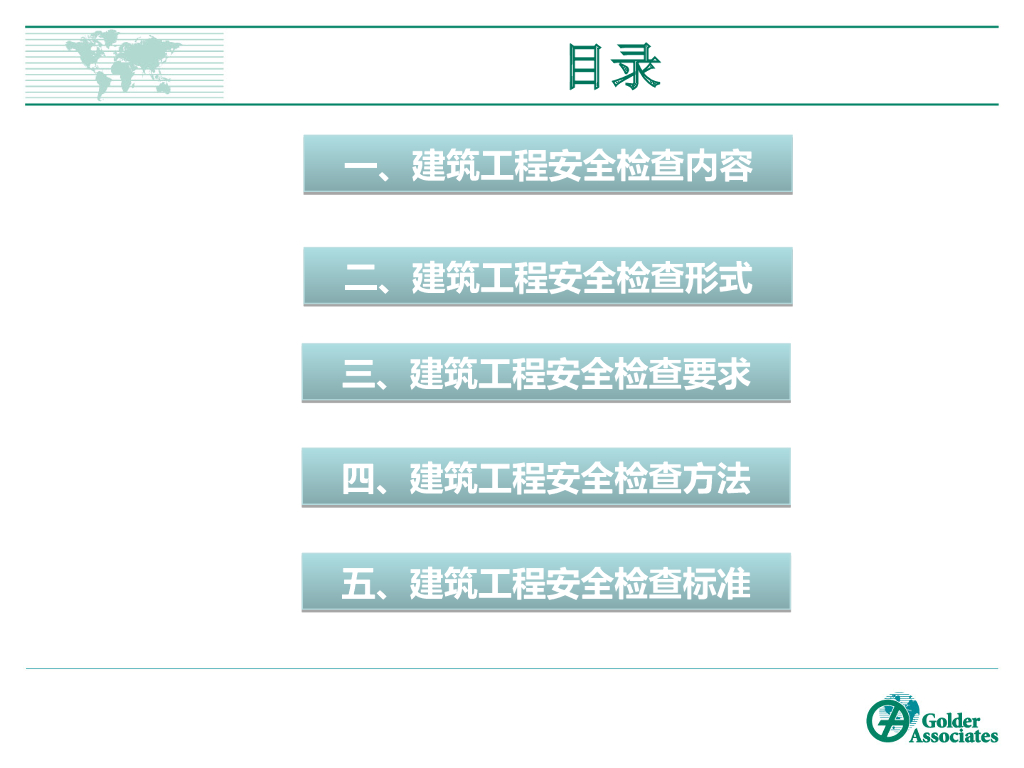 目录

一、建筑工程安全检查内容

二、建筑工程安全检查形式

三、建筑工程安全检查要求

四、建筑工程安全检查方法

五、建筑工程安全检查标准

Golder Associates